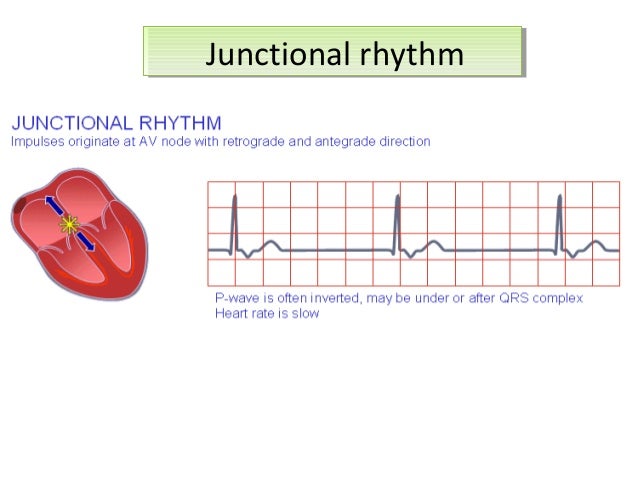 Junctional rhythm

JUNCTIONAL RHYTHM
Impulses originate at AV node with retrograde and antegrade direction

P-wave is often inverted, may be under or after QRS complex
Heart rate is slow